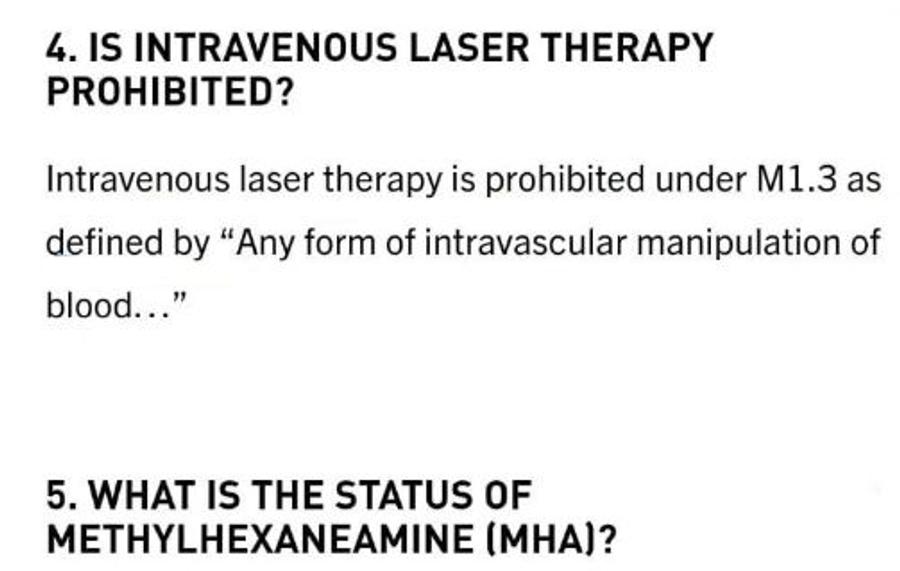 4. IS INTRAVENOUS LASER THERAPY PROHIBITED?

Intravenous laser therapy is prohibited under M1.3 as defined by “Any form of intravascular manipulation of blood…”

5. WHAT IS THE STATUS OF METHYLHEXANEAMINE (MHA)?